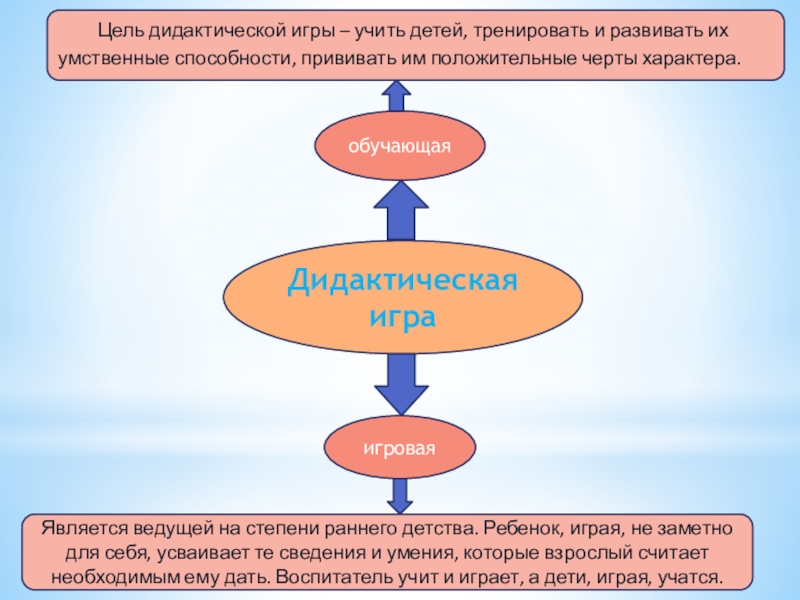 Цель дидактической игры – учить детей, тренировать и развивать их умственные способности, прививать им положительные черты характера.

обучающая

Дидактическая игра

игровая

Является ведущей на степени раннего детства. Ребенок, играя, не заметно для себя, усваивает те сведения и умения, которые взрослый считает необходимым ему дать. Воспитатель учит и играет, а дети, играя, учатся.